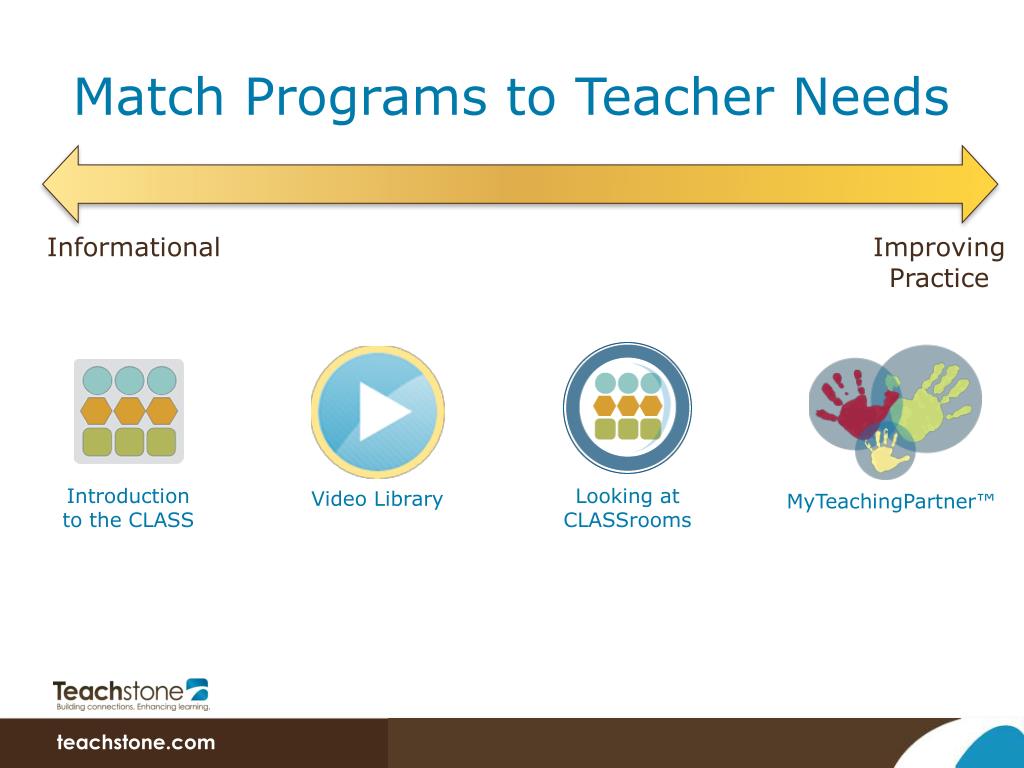 Match Programs to Teacher Needs

Informational

Improving Practice

Introduction to the CLASS

Video Library

Looking at CLASSrooms

MyTeachingPartner™

Teachstone
Building connections. Enhancing learning.

teachstone.com